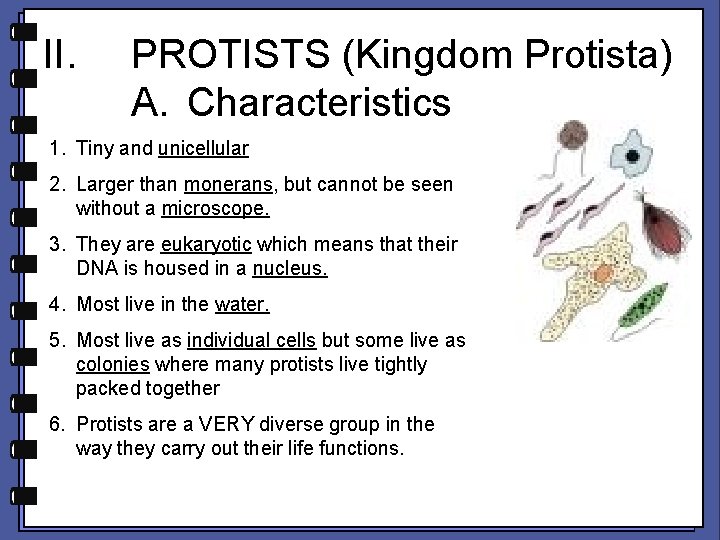 II. PROTISTS (Kingdom Protista)
A. Characteristics

1. Tiny and unicellular
2. Larger than monerans, but cannot be seen without a microscope.
3. They are eukaryotic which means that their DNA is housed in a nucleus.
4. Most live in the water.
5. Most live as individual cells but some live as colonies where many protists live tightly packed together
6. Protists are a VERY diverse group in the way they carry out their life functions.